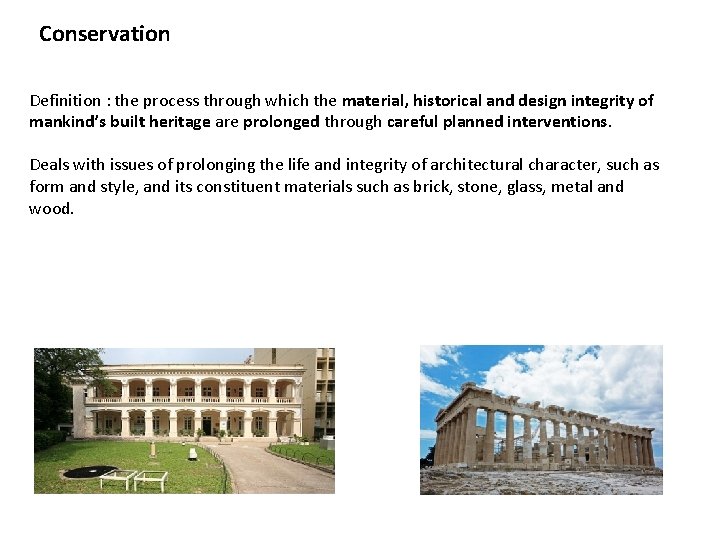 Conservation

Definition : the process through which the material, historical and design integrity of mankind's built heritage are prolonged through careful planned interventions.

Deals with issues of prolonging the life and integrity of architectural character, such as form and style, and its constituent materials such as brick, stone, glass, metal and wood.